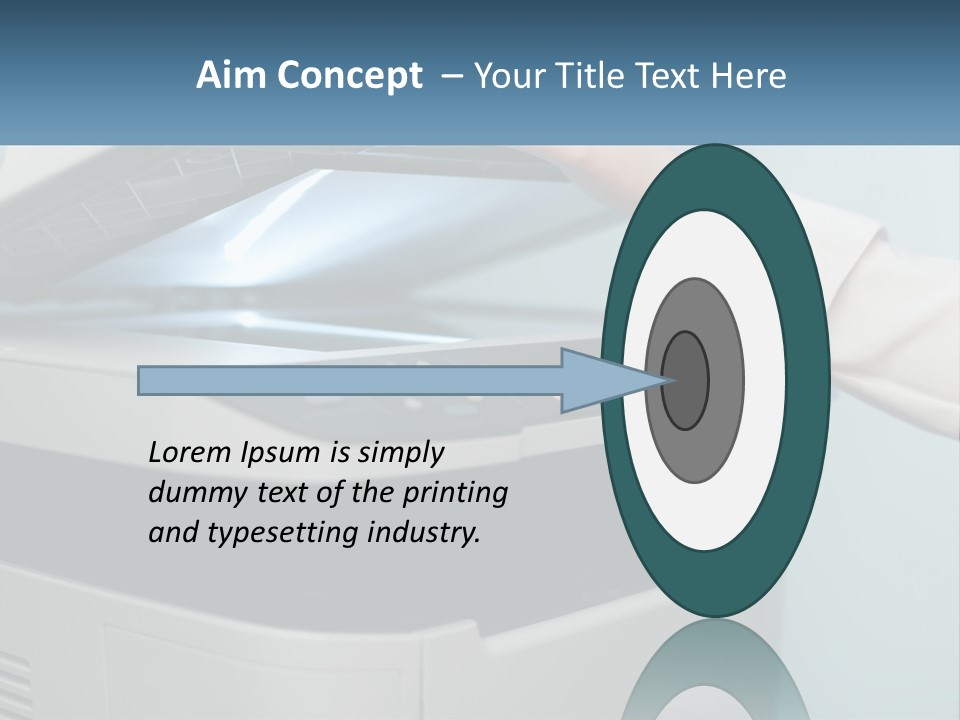 Aim Concept – Your Title Text Here

Lorem Ipsum is simply dummy text of the printing and typesetting industry.